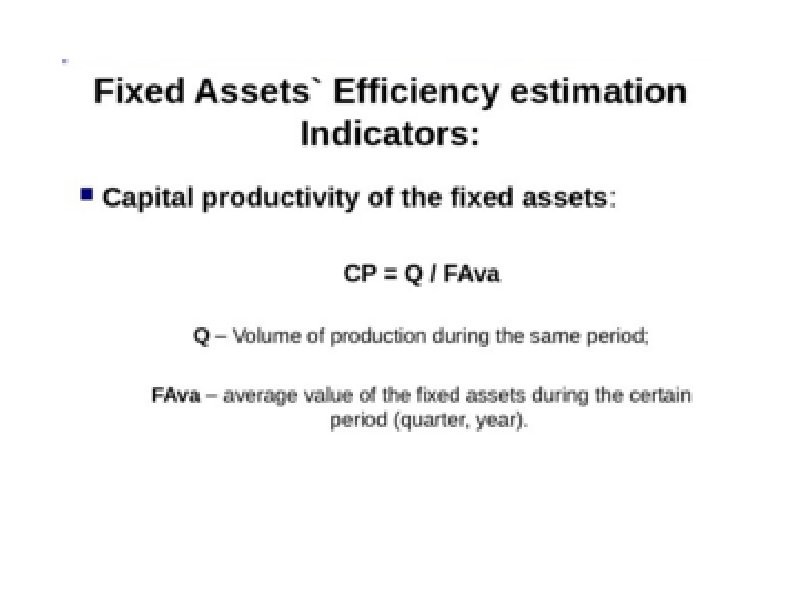 Fixed Assets` Efficiency estimation Indicators:

Capital productivity of the fixed assets:

CP = Q / FAva

Q – Volume of production during the same period;

FAva – average value of the fixed assets during the certain period (quarter, year).